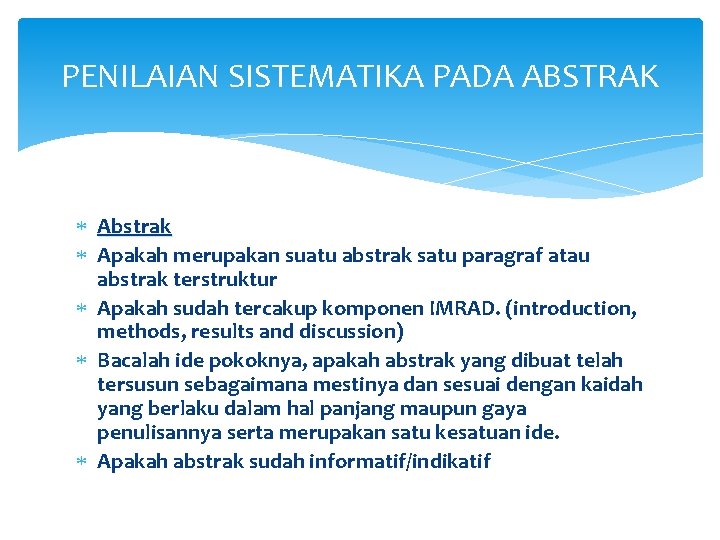 PENILAIAN SISTEMATIKA PADA ABSTRAK

* Abstrak
* Apakah merupakan suatu abstrak satu paragraf atau abstrak terstruktur
* Apakah sudah tercakup komponen IMRAD. (introduction, methods, results and discussion)
* Bacalah ide pokoknya, apakah abstrak yang dibuat telah tersusun sebagaimana mestinya dan sesuai dengan kaidah yang berlaku dalam hal panjang maupun gaya penulisannya serta merupakan satu kesatuan ide.
* Apakah abstrak sudah informatif/indikatif